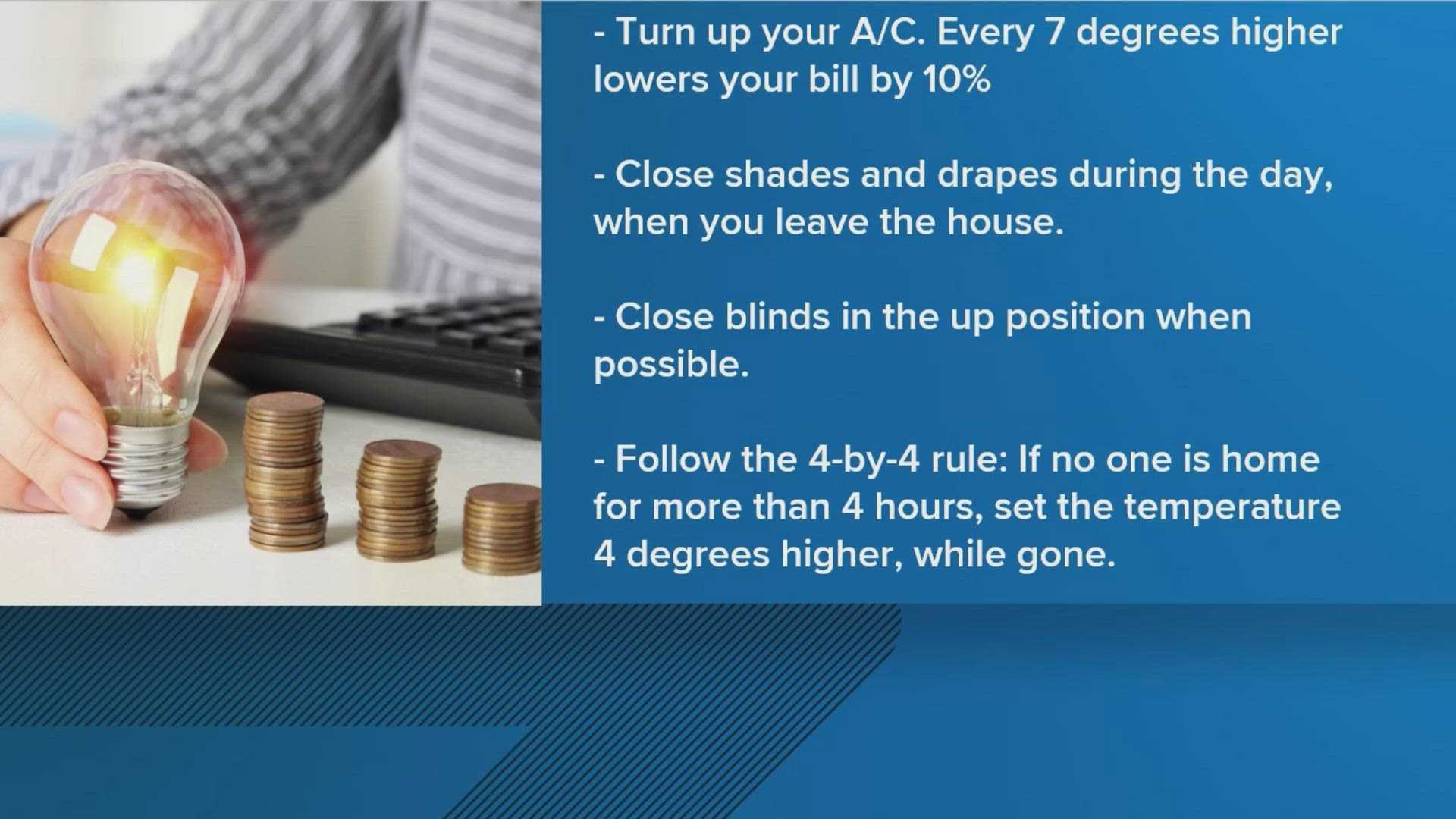 - Turn up your A/C. Every 7 degrees higher lowers your bill by 10%

- Close shades and drapes during the day, when you leave the house.

- Close blinds in the up position when possible.

- Follow the 4-by-4 rule: If no one is home for more than 4 hours, set the temperature 4 degrees higher, while gone.